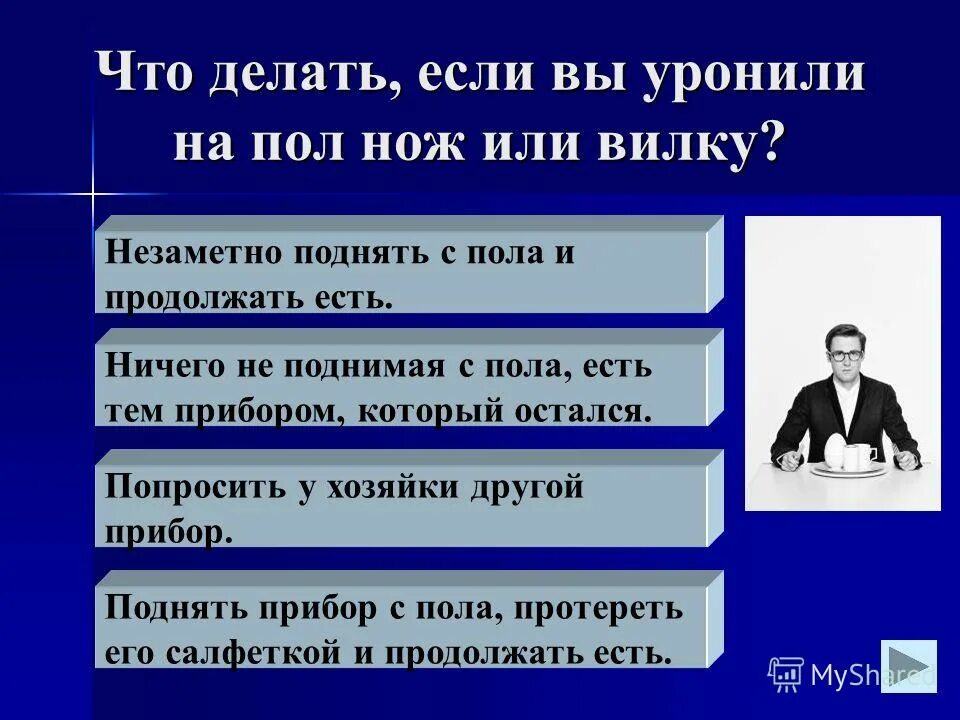 Что делать, если вы уронили на пол нож или вилку?

Незаметно поднять с пола и продолжать есть.

Ничего не поднимая с пола, есть тем прибором, который остался.

Попросить у хозяйки другой прибор.

Поднять прибор с пола, протереть его салфеткой и продолжать есть.

MyShared